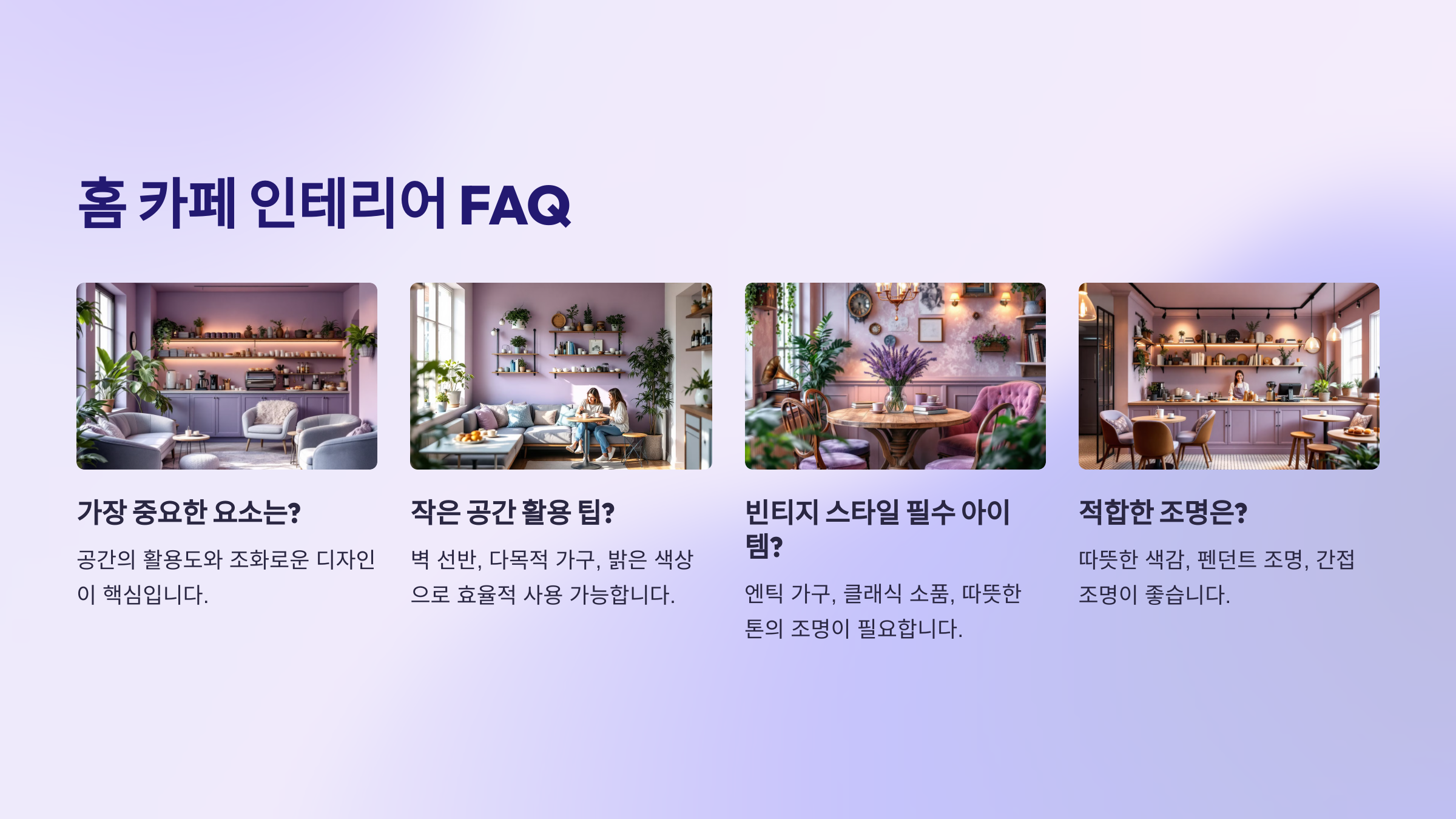 홈 카페 인테리어 FAQ

가장 중요한 요소는?

공간의 활용도와 조화로운 디자인이 핵심입니다.

작은 공간 활용 팁?

벽 선반, 다목적 가구, 밝은 색상으로 효율적 사용 가능합니다.

빈티지 스타일 필수 아이템?

엔틱 가구, 클래식 소품, 따뜻한 톤의 조명이 필요합니다.

적합한 조명은?

따뜻한 색감, 펜던트 조명, 간접 조명이 좋습니다.